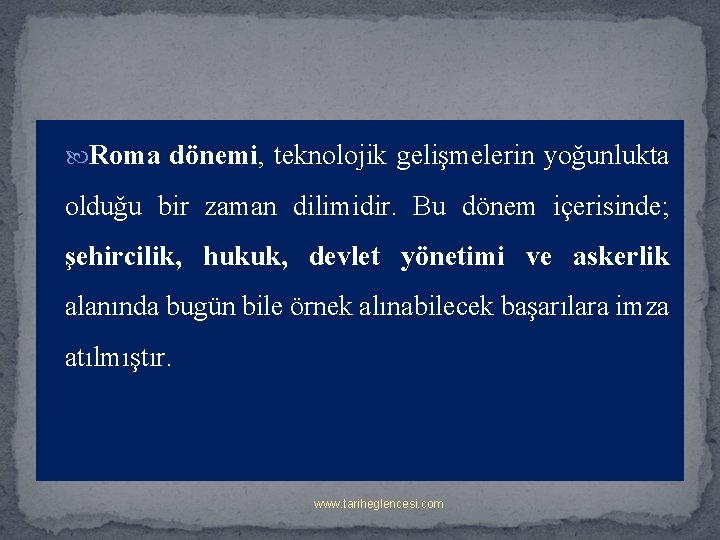 Roma dönemi, teknolojik gelişmelerin yoğunlukta olduğu bir zaman dilimidir. Bu dönem içerisinde; şehircilik, hukuk, devlet yönetimi ve askerlik alanında bugün bile örnek alınabilecek başarılara imza atılmıştır.

www.tariheglencesi.com